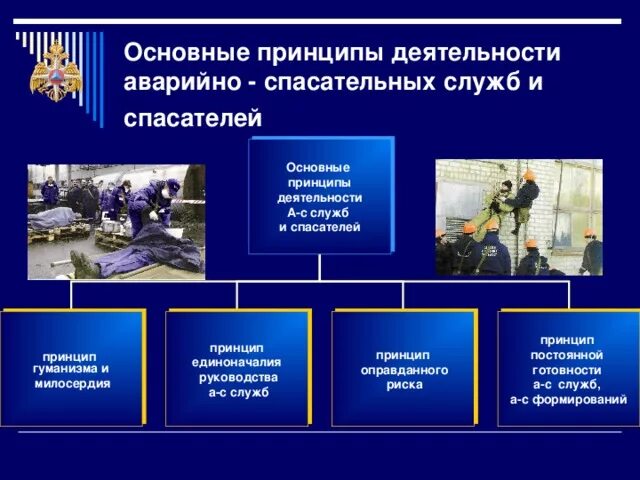 Основные принципы деятельности аварийно - спасательных служб и спасателей

Основные принципы деятельности А-с служб и спасателей

принцип гуманизма и милосердия

принцип единоначалия руководства а-с служб

принцип оправданного риска

принцип постоянной готовности а-с служб, а-с формирований